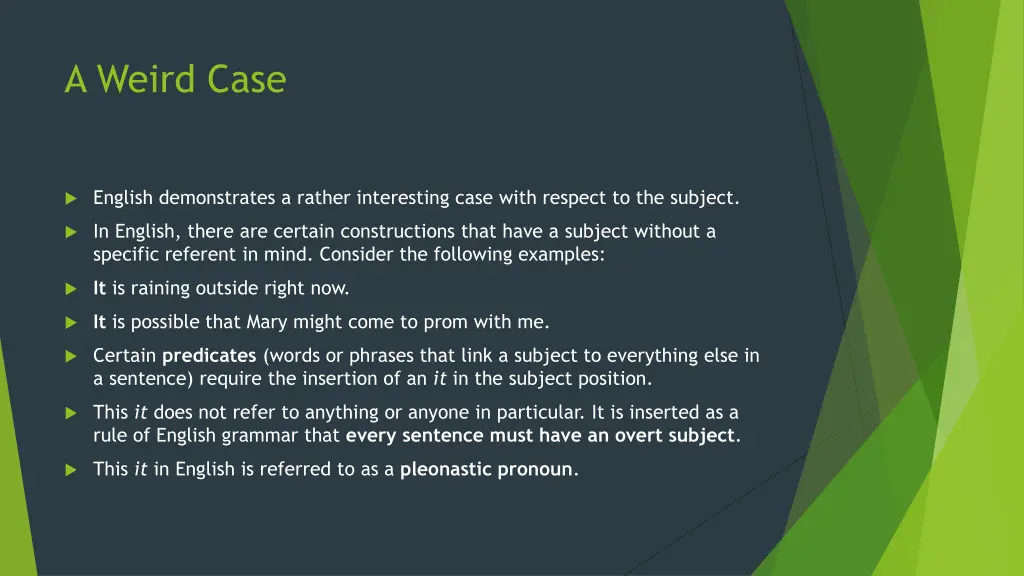 A Weird Case

English demonstrates a rather interesting case with respect to the subject.

In English, there are certain constructions that have a subject without a specific referent in mind. Consider the following examples:

It is raining outside right now.

It is possible that Mary might come to prom with me.

Certain predicates (words or phrases that link a subject to everything else in a sentence) require the insertion of an it in the subject position.

This it does not refer to anything or anyone in particular. It is inserted as a rule of English grammar that every sentence must have an overt subject.

This it in English is referred to as a pleonastic pronoun.